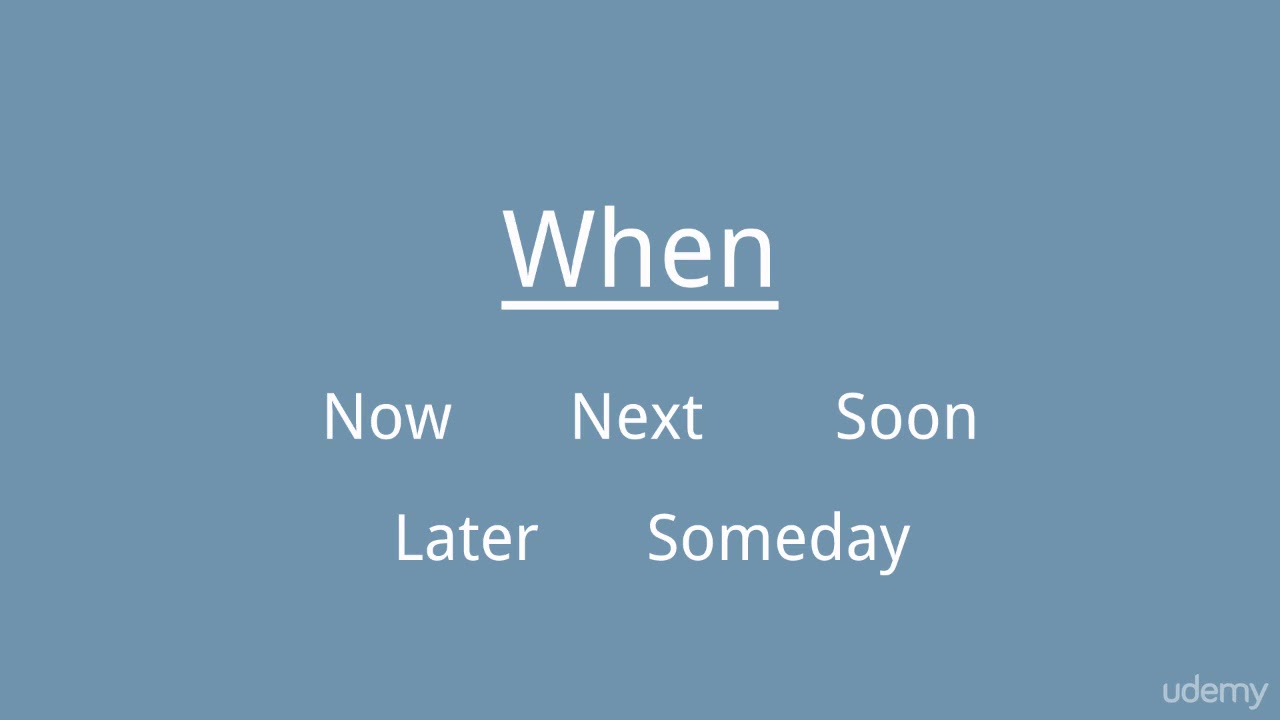 When

Now Next Soon

Later Someday

udemy